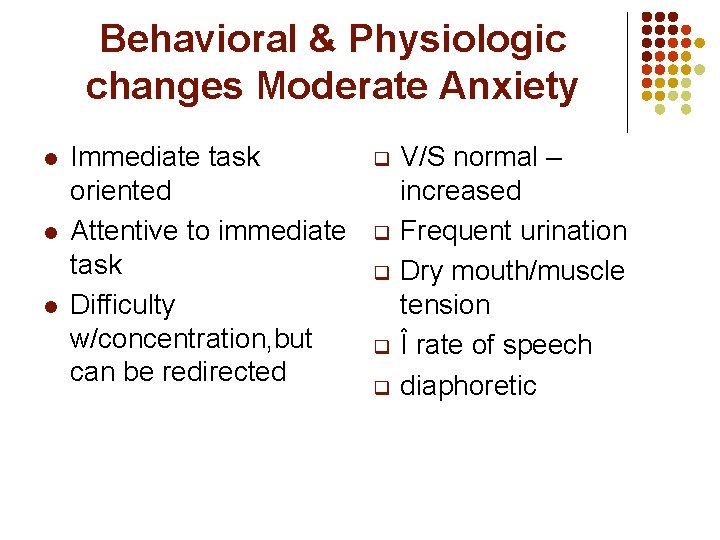 Behavioral & Physiologic changes Moderate Anxiety

- Immediate task oriented
- Attentive to immediate task
- Difficulty w/concentration,but can be redirected

- V/S normal – increased
- Frequent urination
- Dry mouth/muscle tension
- Î rate of speech
- diaphoretic